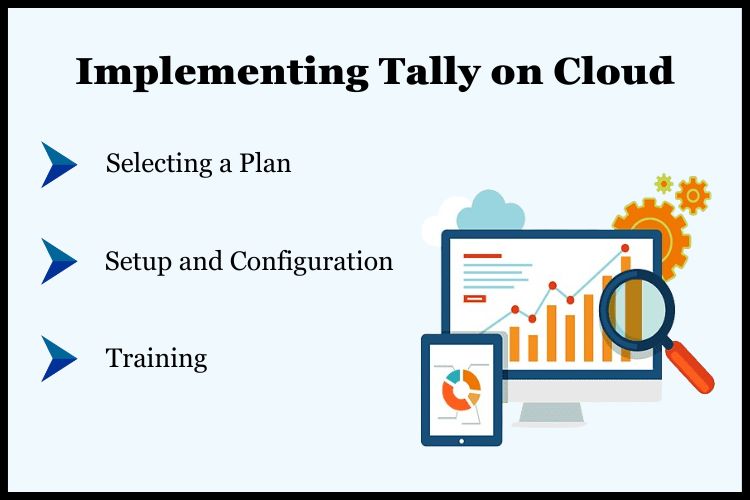 Implementing Tally on Cloud

Selecting a Plan

Setup and Configuration

Training